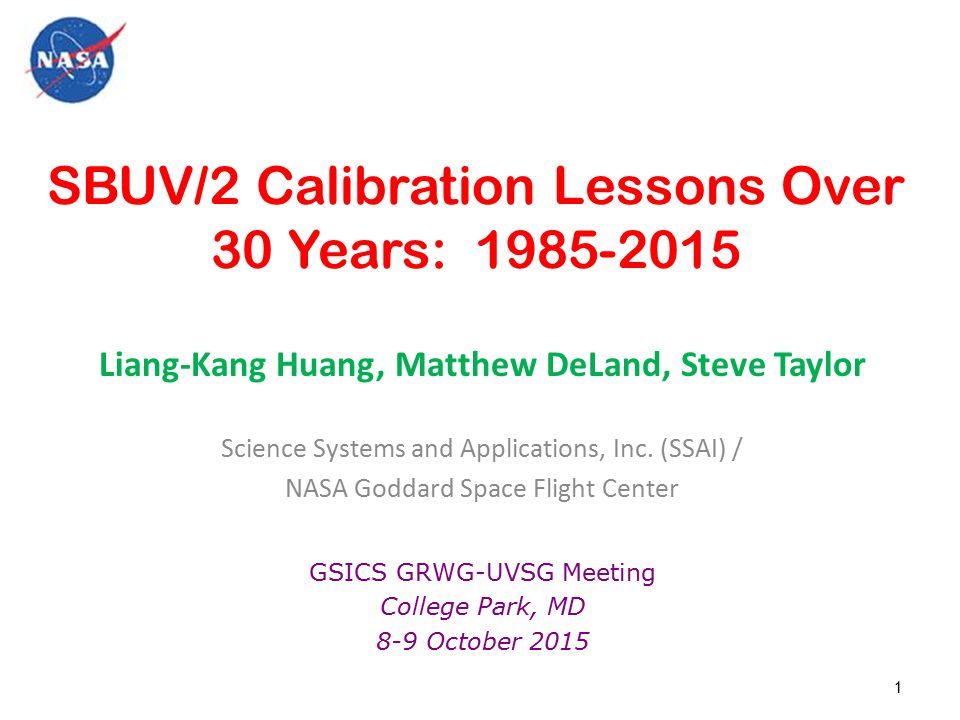 NASA

SBUV/2 Calibration Lessons Over 30 Years: 1985-2015

Liang-Kang Huang, Matthew DeLand, Steve Taylor

Science Systems and Applications, Inc. (SSAI) /
NASA Goddard Space Flight Center

GSICS GRWG-UVSG Meeting
College Park, MD
8-9 October 2015

1